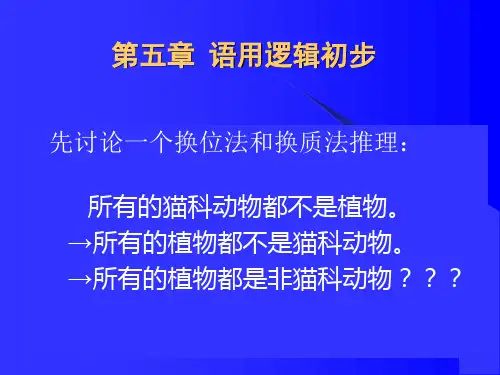 第五章 语用逻辑初步

先讨论一个换位法和换质法推理：

所有的猫科动物都不是植物。
→所有的植物都不是猫科动物。
→所有的植物都是非猫科动物？？？